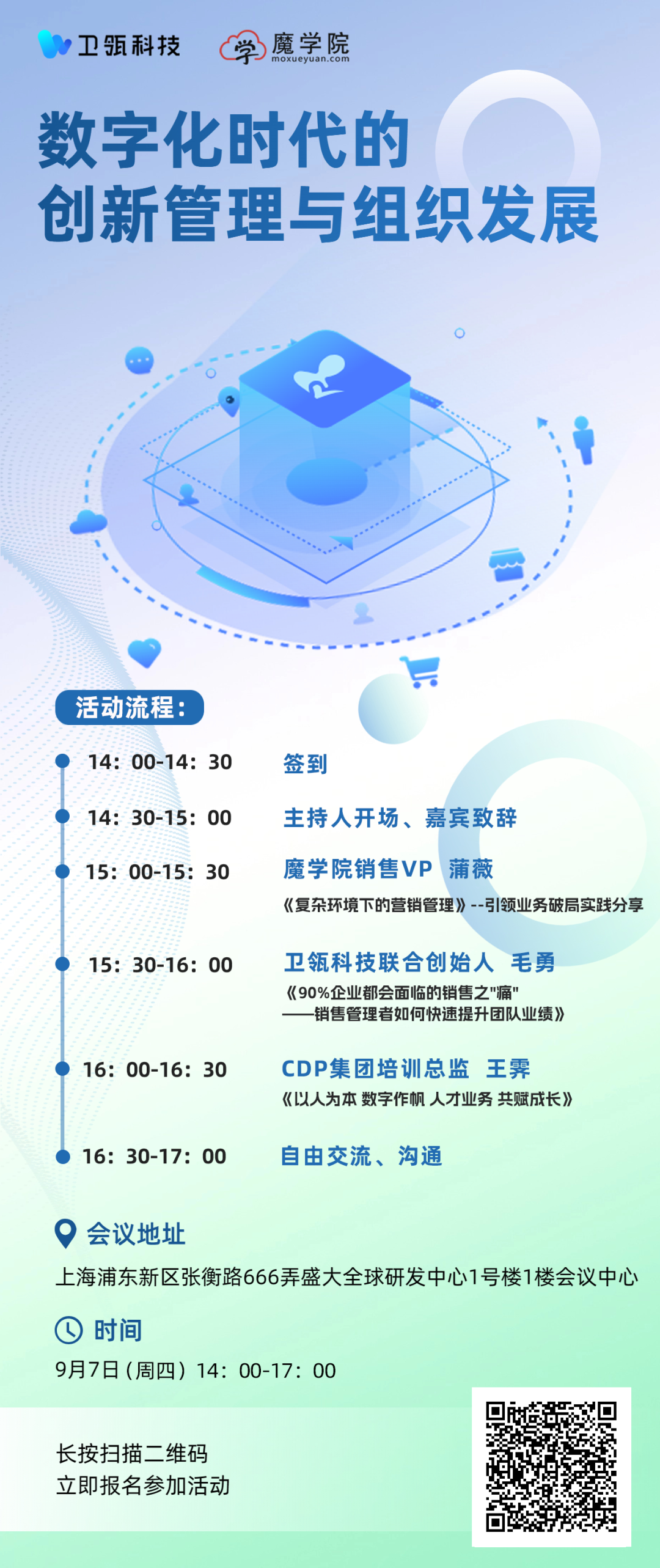 卫瓴科技 学 魔学院 moxueyuan.com

数字化时代的
创新管理与组织发展

活动流程：

14：00-14：30 签到

14：30-15：00 主持人开场、嘉宾致辞

15：00-15：30 魔学院销售VP 蒲薇
《复杂环境下的营销管理》--引领业务破局实践分享

15：30-16：00 卫瓴科技联合创始人 毛勇
《90%企业都会面临的销售之"痛"
——销售管理者如何快速提升团队业绩》

16：00-16：30 CDP集团培训总监 王霁
《以人为本 数字作帆 人才业务 共赋成长》

16：30-17：00 自由交流、沟通

会议地址
上海浦东新区张衡路666弄盛大全球研发中心1号楼1楼会议中心

时间
9月7日（周四）14：00-17：00

长按扫描二维码
立即报名参加活动